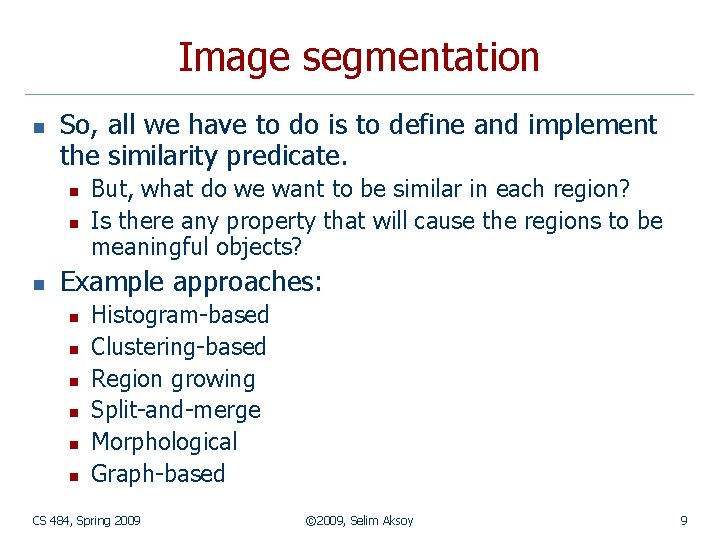 Image segmentation

- So, all we have to do is to define and implement the similarity predicate.
  - But, what do we want to be similar in each region?
  - Is there any property that will cause the regions to be meaningful objects?
- Example approaches:
  - Histogram-based
  - Clustering-based
  - Region growing
  - Split-and-merge
  - Morphological
  - Graph-based

CS 484, Spring 2009

©2009, Selim Aksoy

9